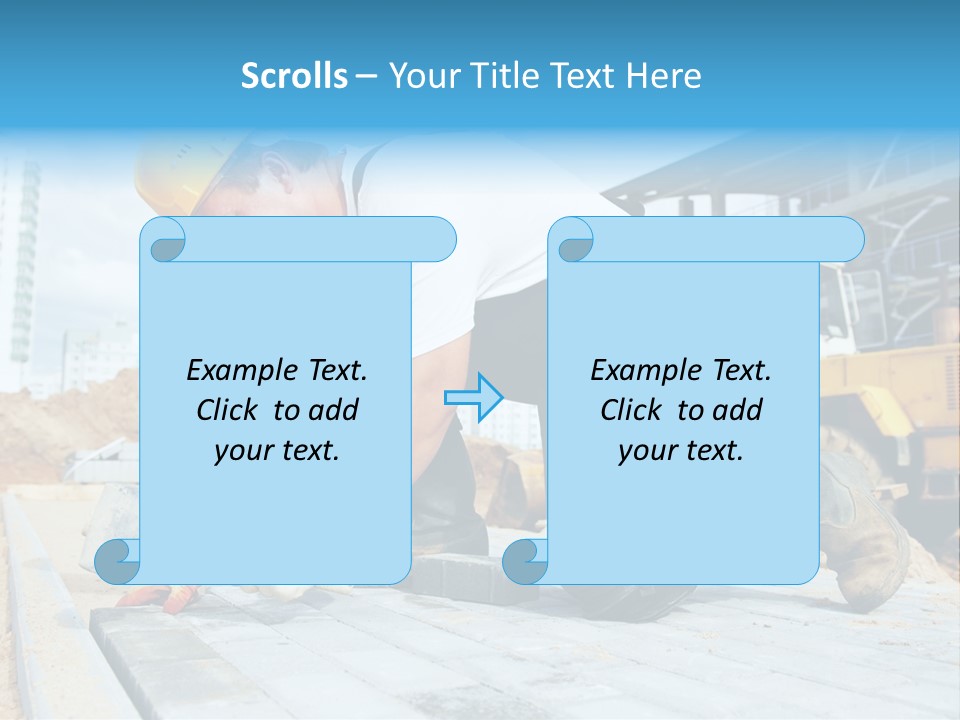 Scrolls – Your Title Text Here

Example Text. Click to add your text.

Example Text. Click to add your text.